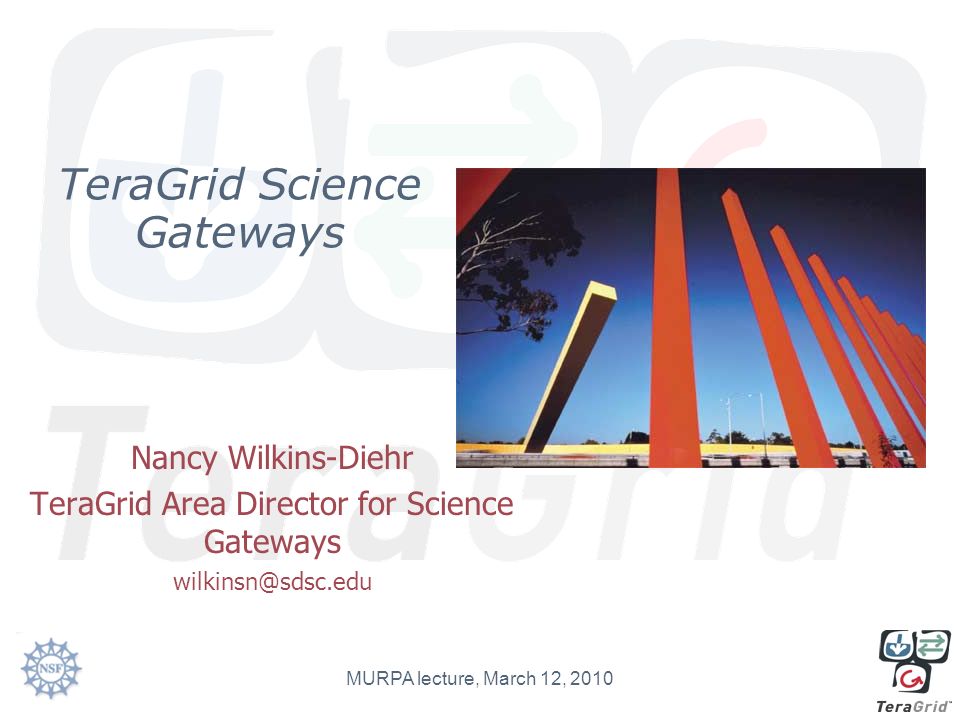 TeraGrid Science Gateways

Nancy Wilkins-Diehr

TeraGrid Area Director for Science Gateways

wilkinsn@sdsc.edu

NSF

MURPA lecture, March 12, 2010

TeraGrid™